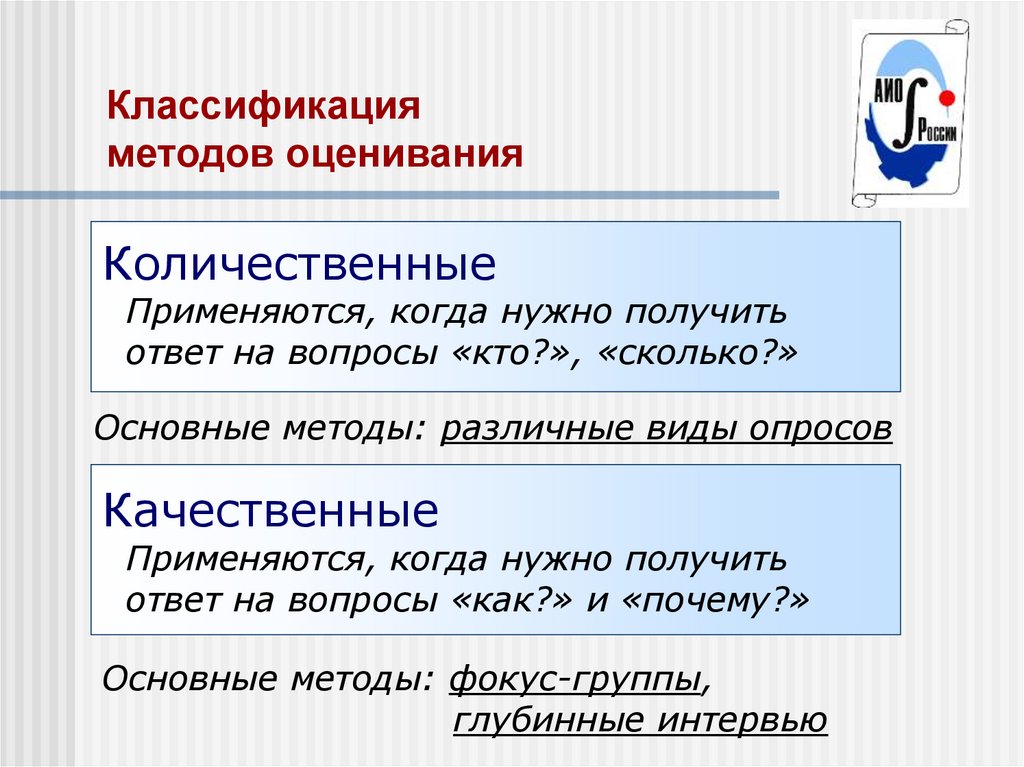 Классификация методов оценивания

АИО России

Количественные
Применяются, когда нужно получить ответ на вопросы «кто?», «сколько?»

Основные методы: различные виды опросов

Качественные
Применяются, когда нужно получить ответ на вопросы «как?» и «почему?»

Основные методы: фокус-группы, глубинные интервью